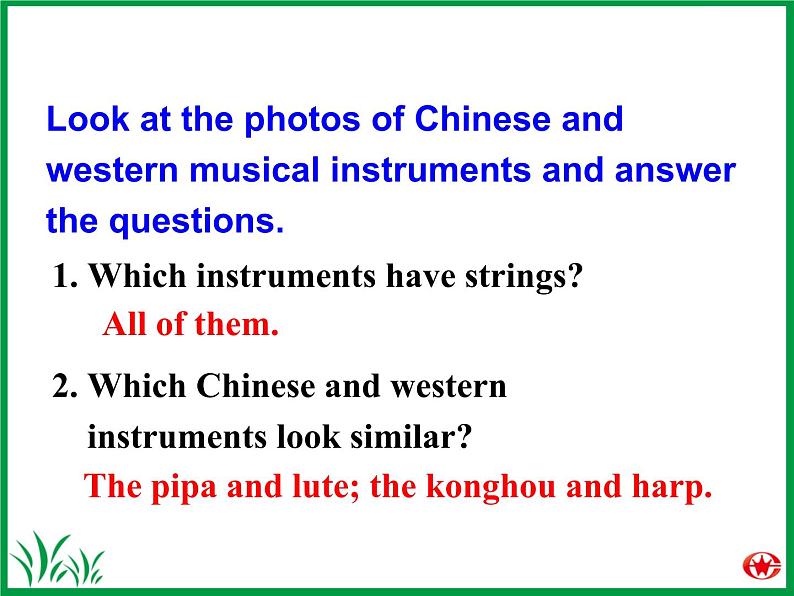 Look at the photos of Chinese and western musical instruments and answer the questions.

1. Which instruments have strings?
All of them.

2. Which Chinese and western instruments look similar?
The pipa and lute; the konghou and harp.